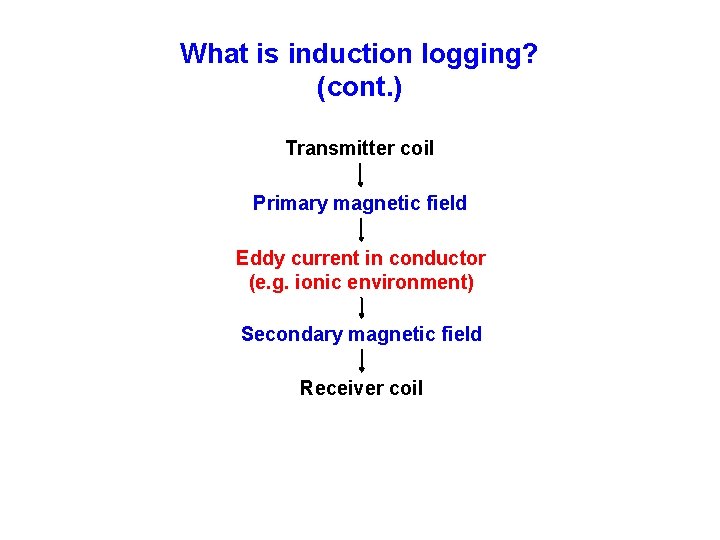 What is induction logging? (cont.)

Transmitter coil

Primary magnetic field

Eddy current in conductor (e.g. ionic environment)

Secondary magnetic field

Receiver coil